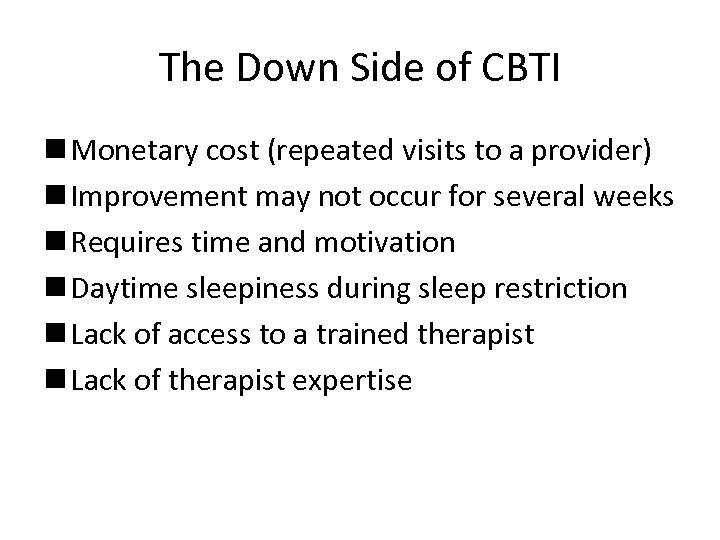 The Down Side of CBTI

■ Monetary cost (repeated visits to a provider)
■ Improvement may not occur for several weeks
■ Requires time and motivation
■ Daytime sleepiness during sleep restriction
■ Lack of access to a trained therapist
■ Lack of therapist expertise